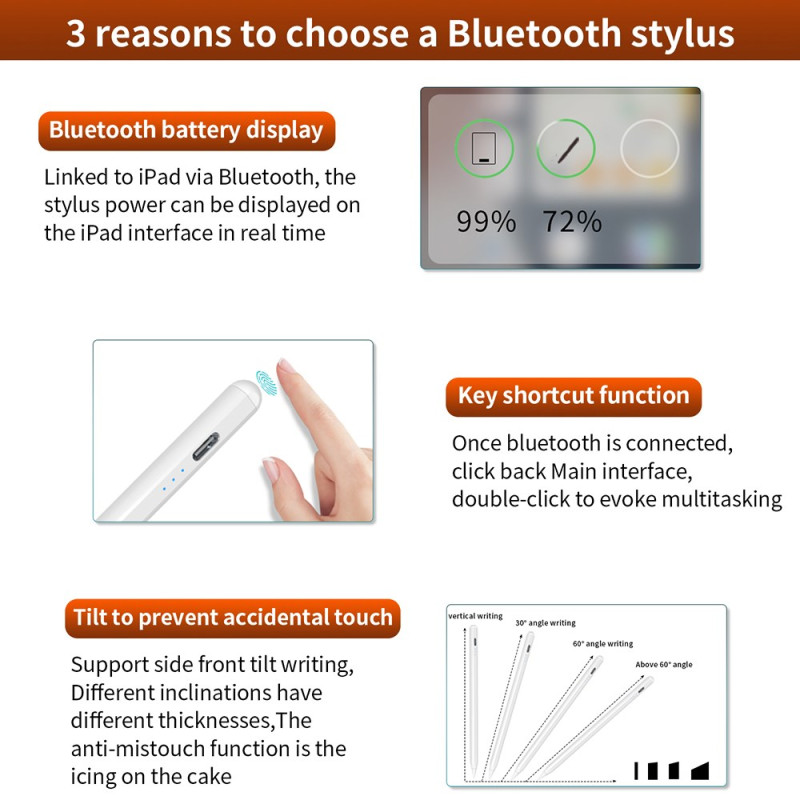 3 reasons to choose a Bluetooth stylus

Bluetooth battery display

Linked to iPad via Bluetooth, the stylus power can be displayed on the iPad interface in real time

99% 72%

Key shortcut function

Once bluetooth is connected, click back Main interface, double-click to evoke multitasking

Tilt to prevent accidental touch

Support side front tilt writing, Different inclinations have different thicknesses,The anti-mistouch function is the icing on the cake

vertical writing

30° angle writing

60° angle writing

Above 60° angle